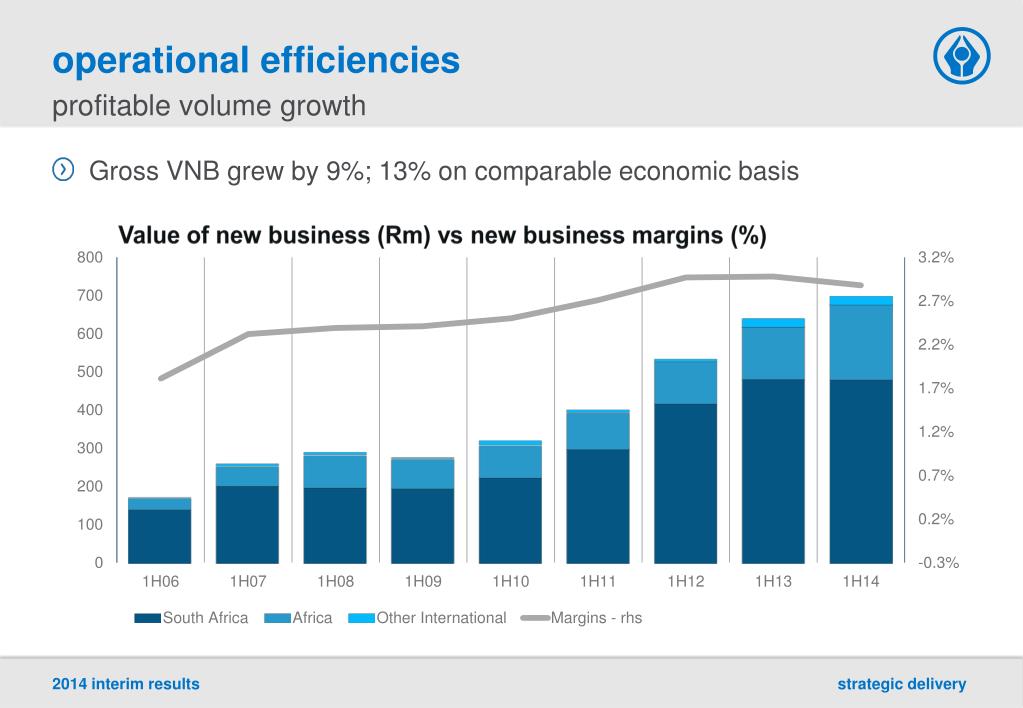 operational efficiencies
profitable volume growth

Gross VNB grew by 9%; 13% on comparable economic basis

Value of new business (Rm) vs new business margins (%)

800
700
600
500
400
300
200
100
0

3.2%
2.7%
2.2%
1.7%
1.2%
0.7%
0.2%
-0.3%

1H06 1H07 1H08 1H09 1H10 1H11 1H12 1H13 1H14

South Africa Africa Other International Margins - rhs

2014 interim results

strategic delivery